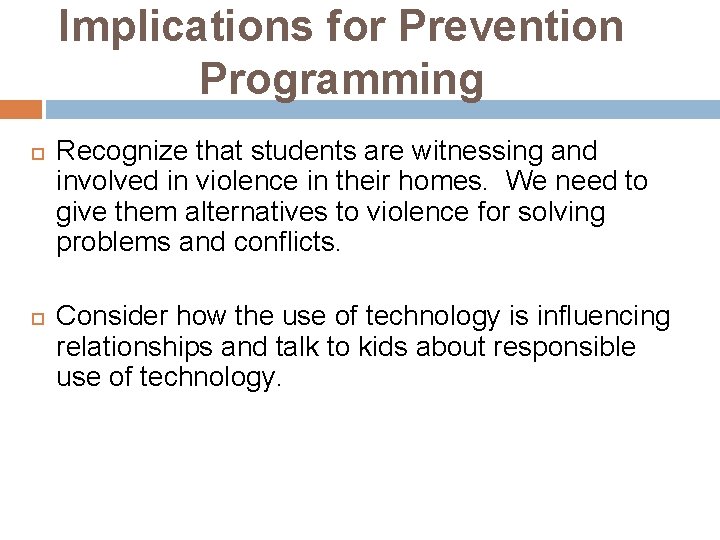 Implications for Prevention Programming

Recognize that students are witnessing and involved in violence in their homes. We need to give them alternatives to violence for solving problems and conflicts.

Consider how the use of technology is influencing relationships and talk to kids about responsible use of technology.